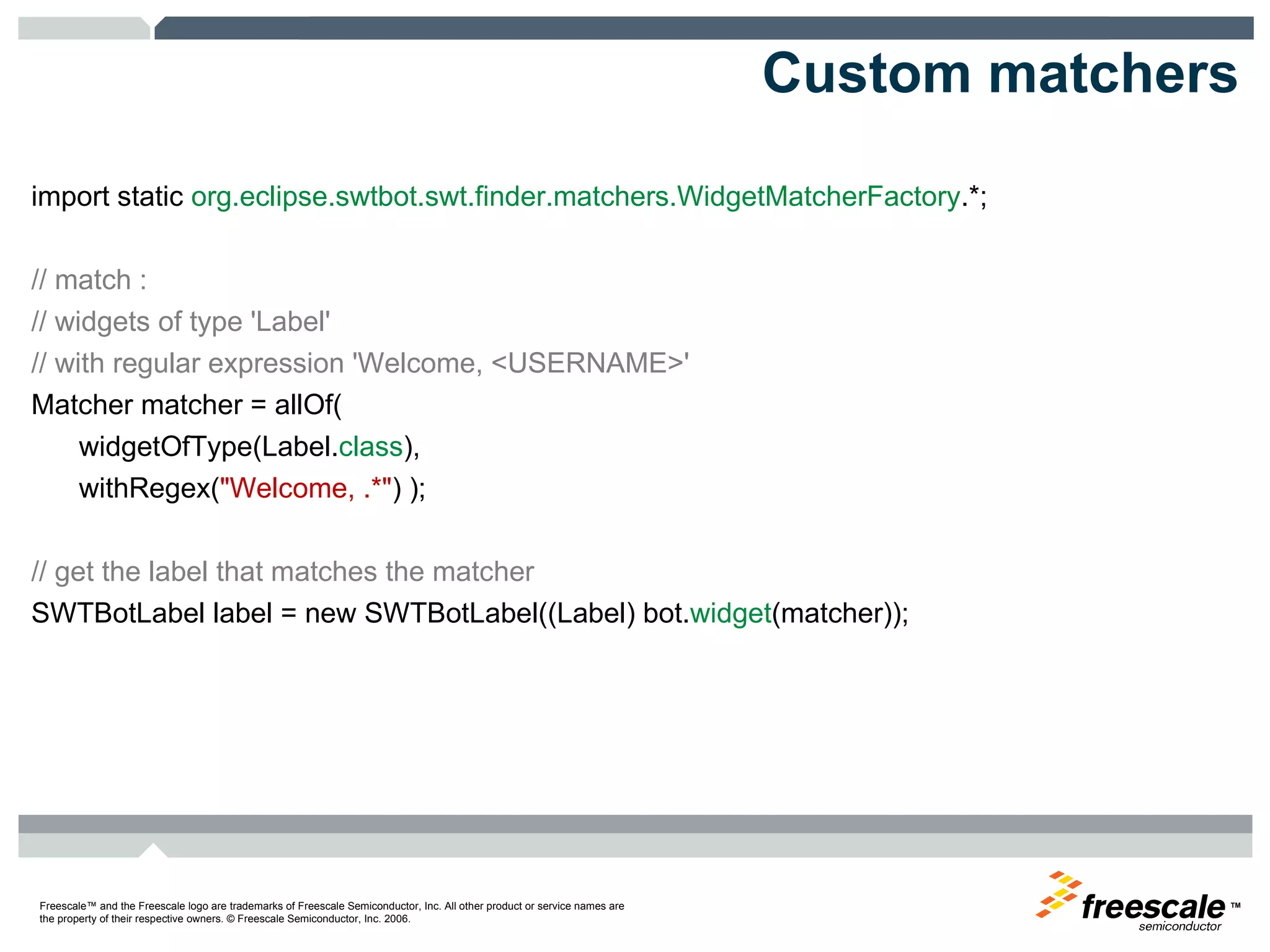 Custom matchers

import static org.eclipse.swtbot.swt.finder.matchers.WidgetMatcherFactory.*;

// match :
// widgets of type 'Label'
// with regular expression 'Welcome, <USERNAME>'
Matcher matcher = allOf(
widgetOfType(Label.class),
withRegex("Welcome, .*") );

// get the label that matches the matcher
SWTBotLabel label = new SWTBotLabel((Label) bot.widget(matcher));

Freescale™ and the Freescale logo are trademarks of Freescale Semiconductor, Inc. All other product or service names are the property of their respective owners. © Freescale Semiconductor, Inc. 2006.

freescale™
semiconductor